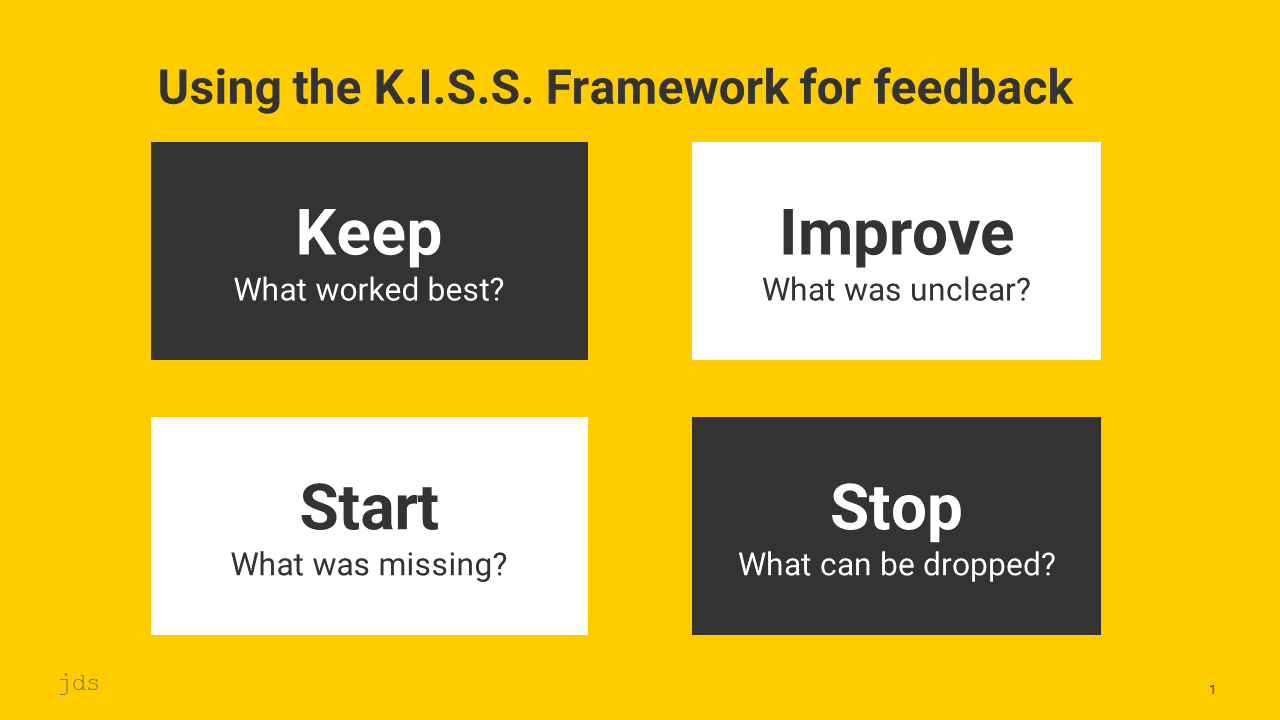 Using the K.I.S.S. Framework for feedback

Keep
What worked best?

Improve
What was unclear?

Start
What was missing?

Stop
What can be dropped?

jds

1